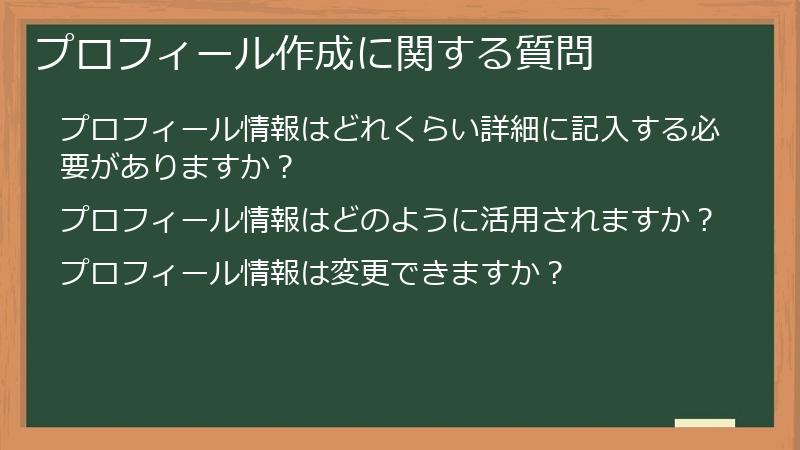 プロフィール作成に関する質問

プロフィール情報はどれくらい詳細に記入する必要がありますか？

プロフィール情報はどのように活用されますか？

プロフィール情報は変更できますか？